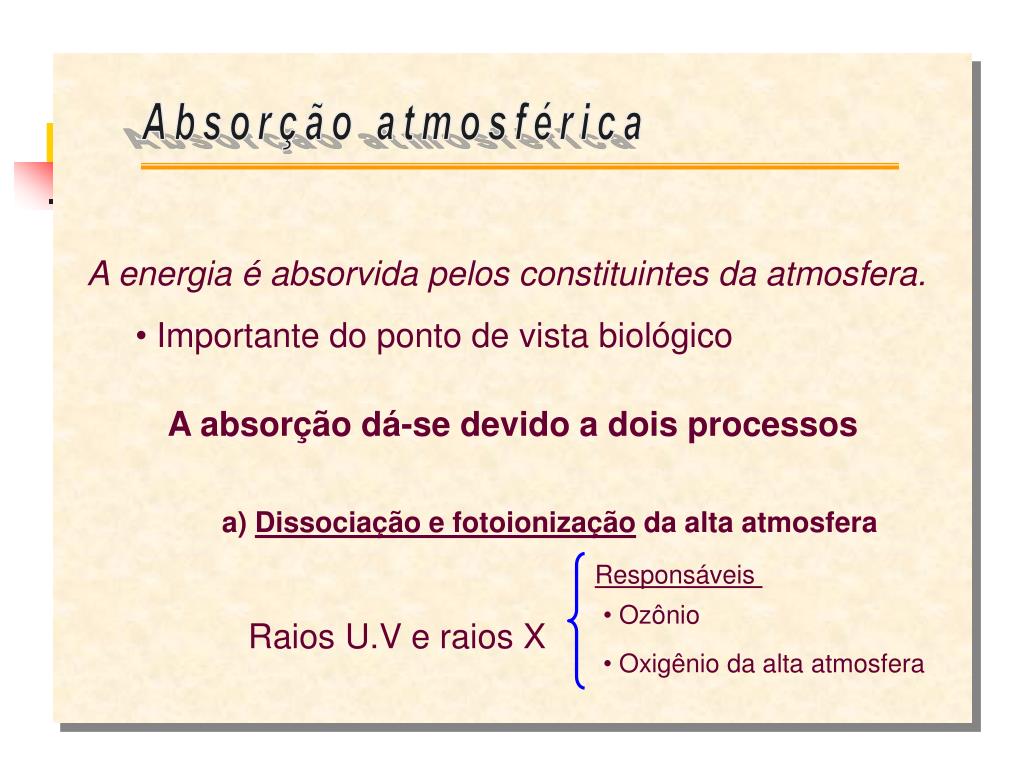 Absorção atmosférica

A energia é absorvida pelos constituintes da atmosfera.

• Importante do ponto de vista biológico

A absorção dá-se devido a dois processos

a) Dissociação e fotoionização da alta atmosfera

Raios U.V e raios X

Responsáveis

• Ozônio

• Oxigênio da alta atmosfera